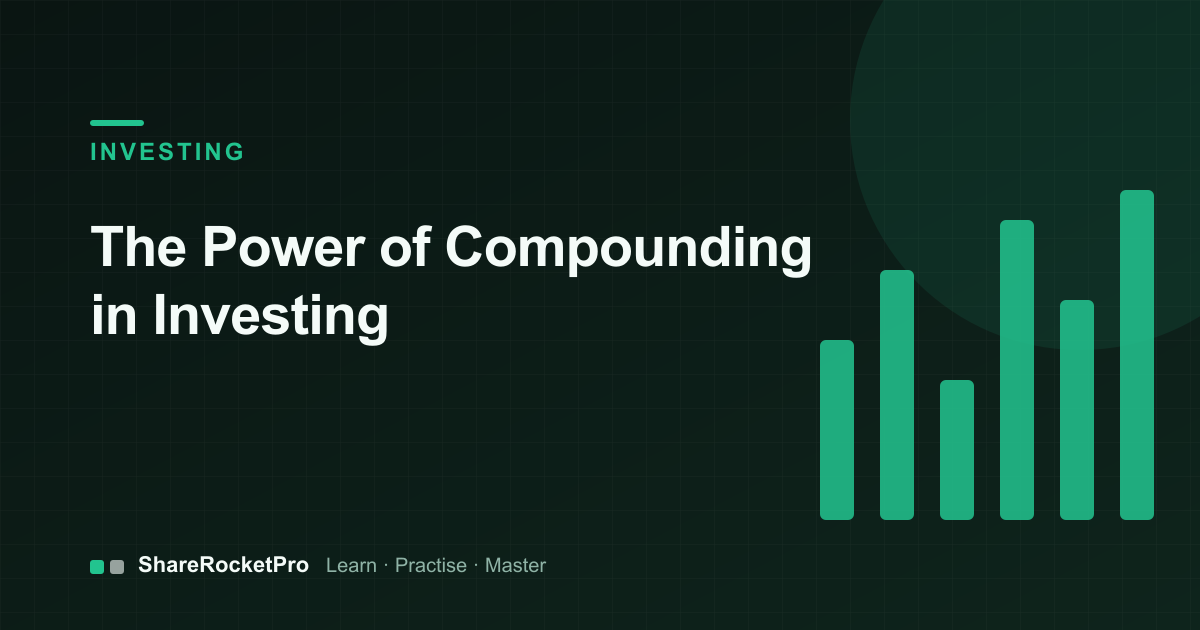 INVESTING

The Power of Compounding in Investing

ShareRocketPro Learn · Practise · Master